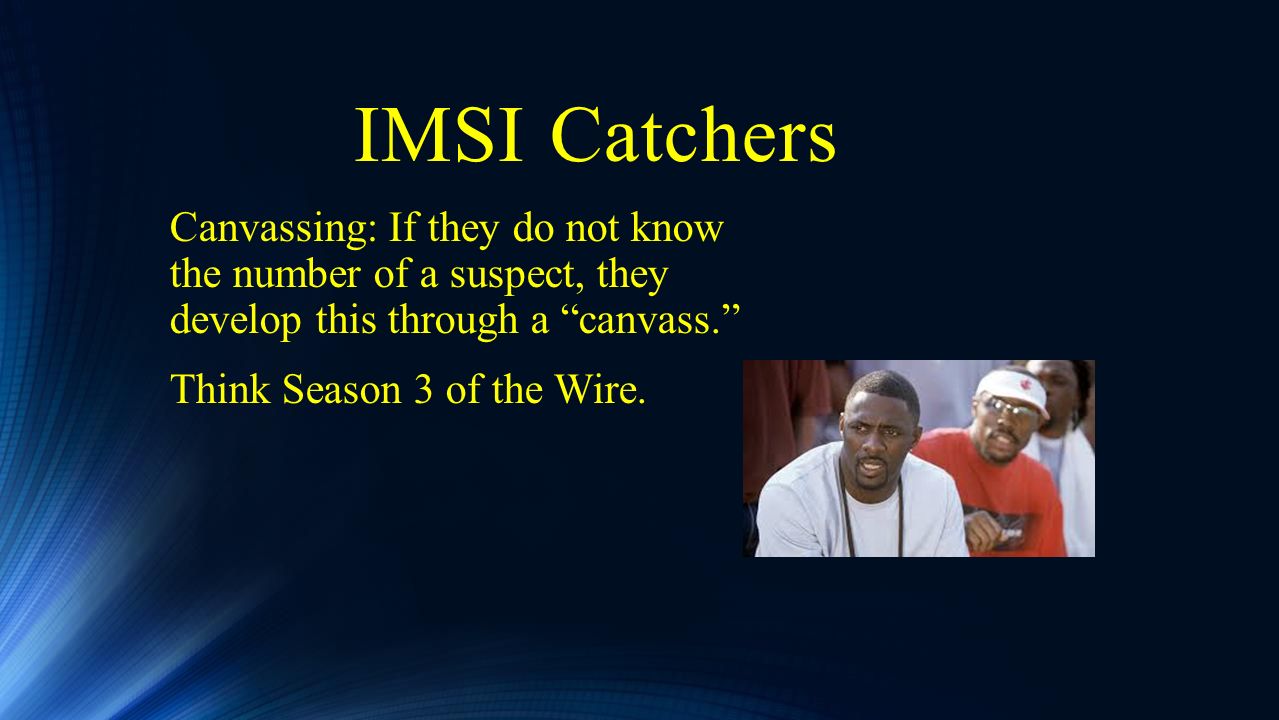 IMSI Catchers

Canvassing: If they do not know the number of a suspect, they develop this through a “canvass.”

Think Season 3 of the Wire.